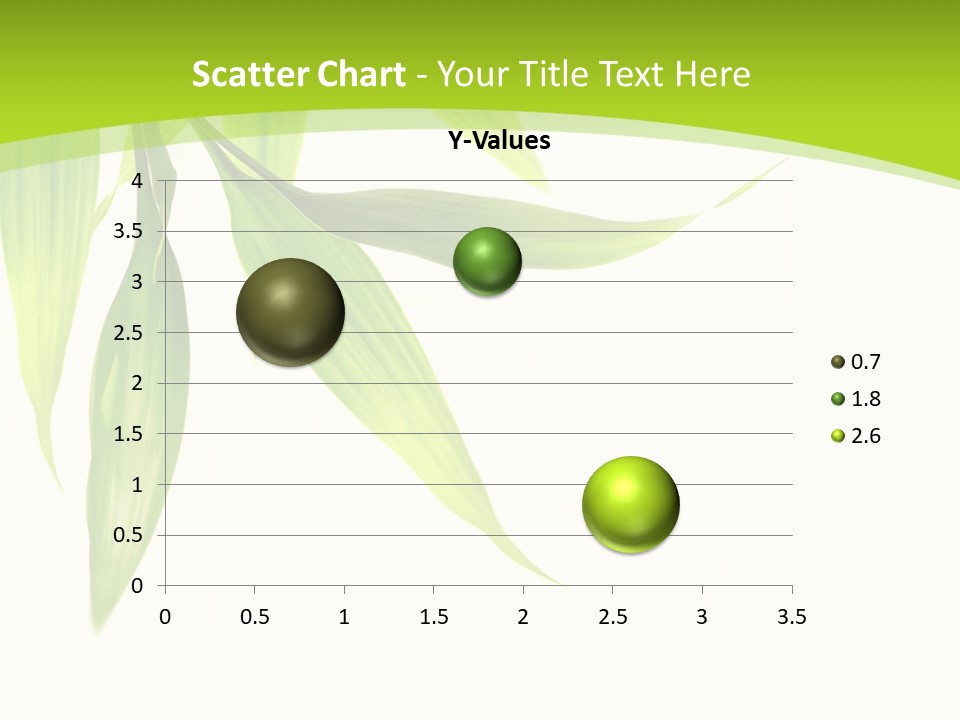 Scatter Chart - Your Title Text Here

Y-Values

4
3.5
3
2.5
2
1.5
1
0.5
0

0 0.5 1 1.5 2 2.5 3 3.5

0.7
1.8
2.6